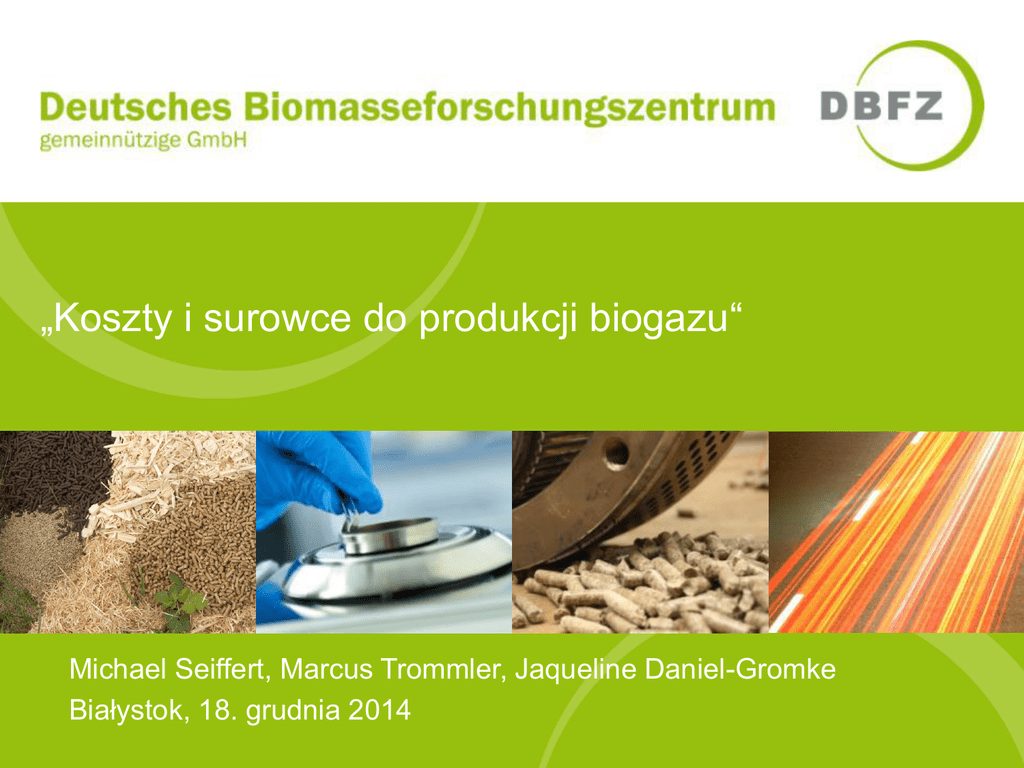 Deutsches Biomasseforschungszentrum
gemeinnützige GmbH

DBFZ

„Koszty i surowce do produkcji biogazu“

Michael Seiffert, Marcus Trommler, Jaqueline Daniel-Gromke
Białystok, 18. grudnia 2014